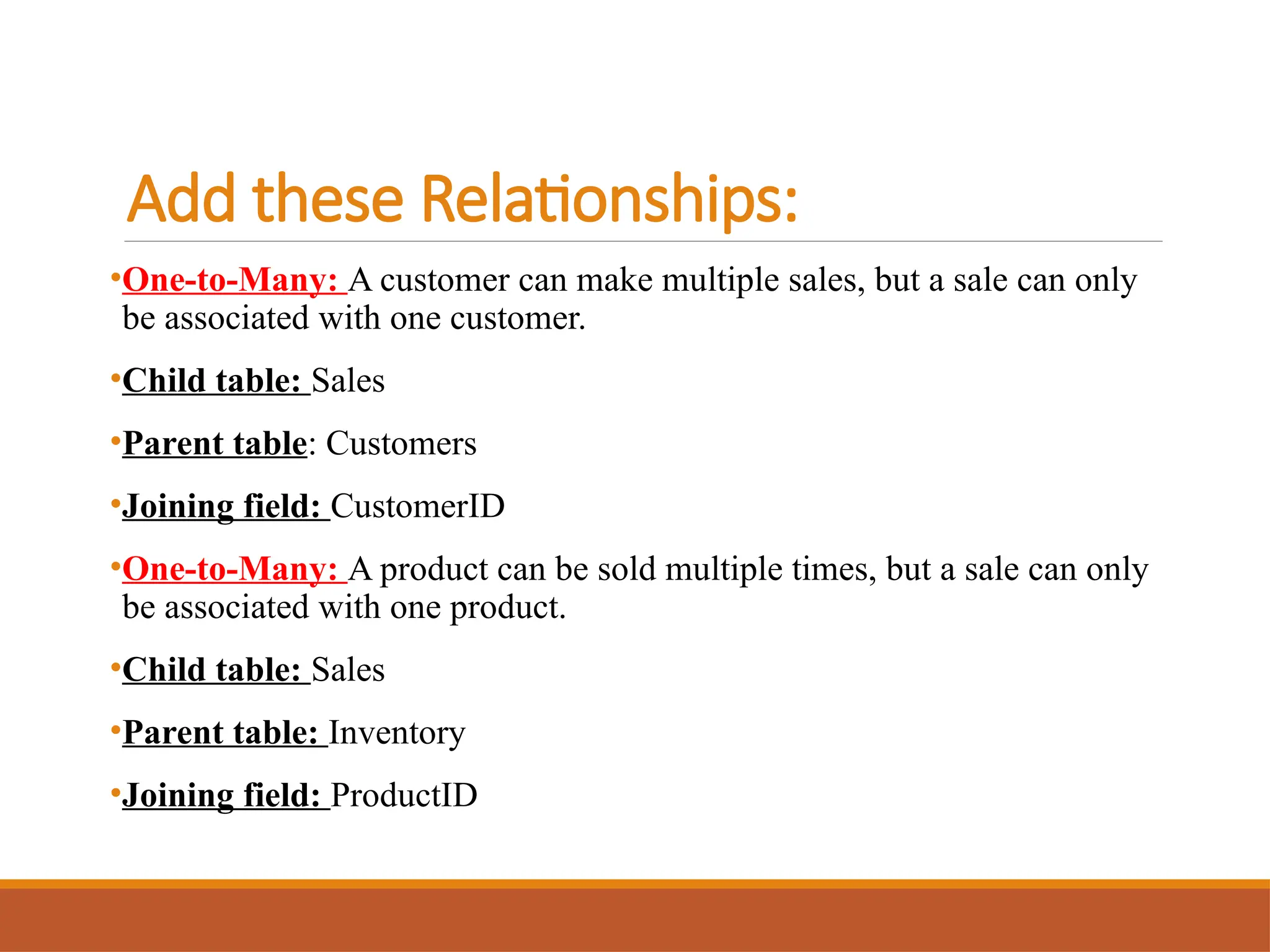 Add these Relationships:

•One-to-Many: A customer can make multiple sales, but a sale can only be associated with one customer.

•Child table: Sales

•Parent table: Customers

•Joining field: CustomerID

•One-to-Many: A product can be sold multiple times, but a sale can only be associated with one product.

•Child table: Sales

•Parent table: Inventory

•Joining field: ProductID